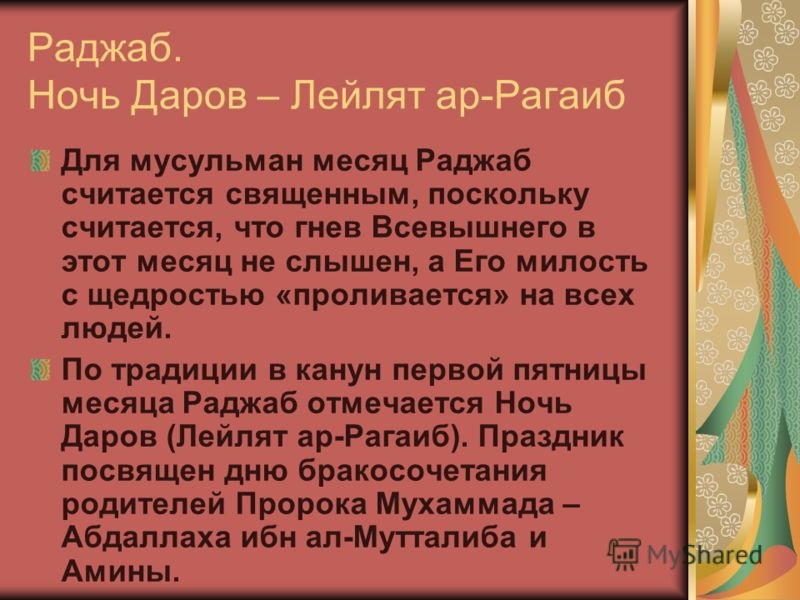 Раджаб.
Ночь Даров – Лейлят ар-Рагаиб

Для мусульман месяц Раджаб считается священным, поскольку считается, что гнев Всевышнего в этот месяц не слышен, а Его милость с щедростью «проливается» на всех людей.

По традиции в канун первой пятницы месяца Раджаб отмечается Ночь Даров (Лейлят ар-Рагаиб). Праздник посвящен дню бракосочетания родителей Пророка Мухаммада – Абдаллаха ибн ал-Мутталиба и Амины.

MyShared